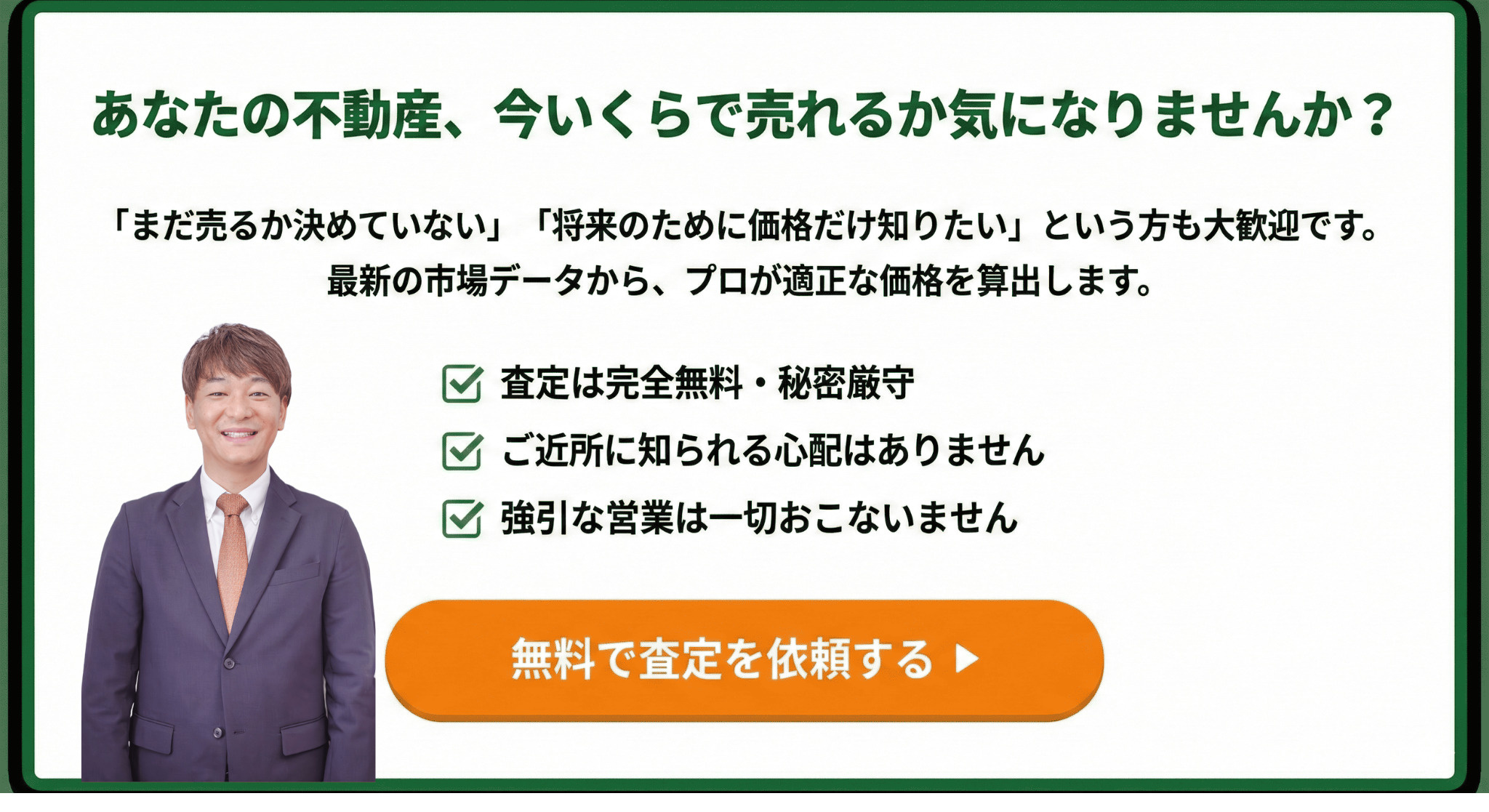 あなたの不動産、今いくらで売れるか気になりませんか？

「まだ売るか決めていない」「将来のために価格だけ知りたい」という方も大歓迎です。
最新の市場データから、プロが適正な価格を算出します。

査定は完全無料・秘密厳守
ご近所に知られる心配はありません
強引な営業は一切おこないません

無料で査定を依頼する ▶